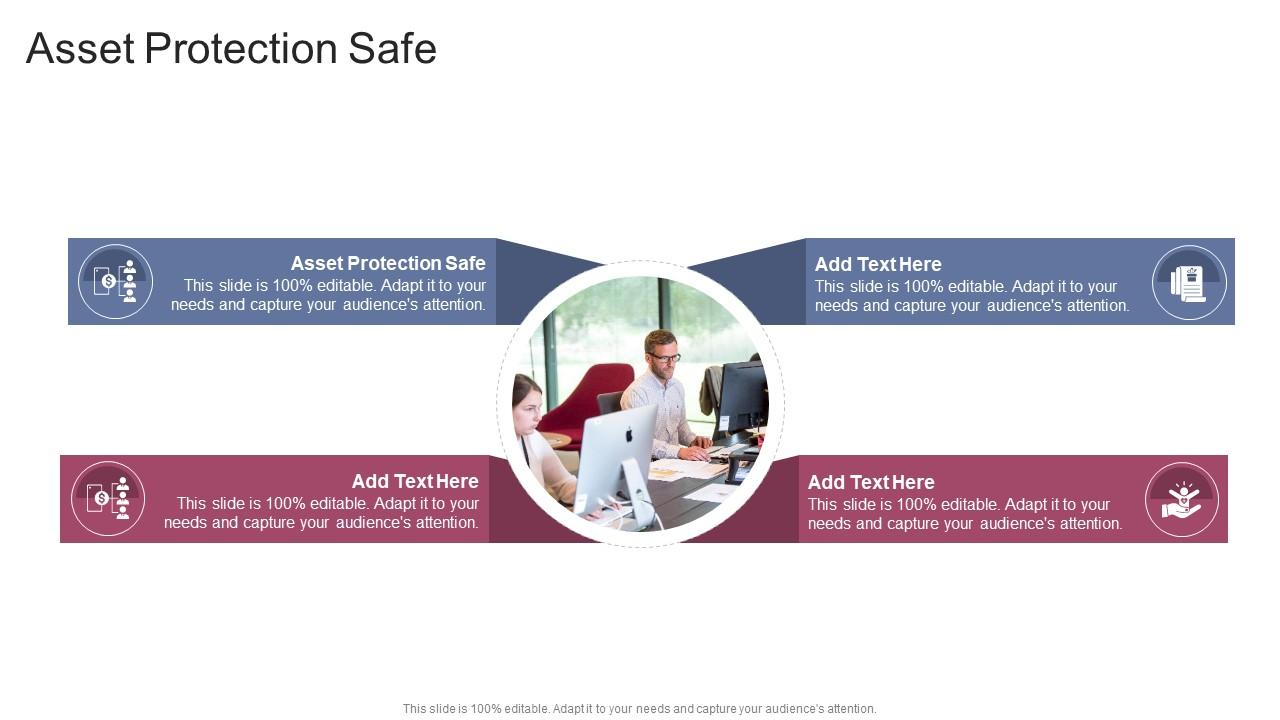 Asset Protection Safe

Asset Protection Safe
This slide is 100% editable. Adapt it to your needs and capture your audience's attention.

Add Text Here
This slide is 100% editable. Adapt it to your needs and capture your audience's attention.

Add Text Here
This slide is 100% editable. Adapt it to your needs and capture your audience's attention.

Add Text Here
This slide is 100% editable. Adapt it to your needs and capture your audience's attention.

This slide is 100% editable. Adapt it to your needs and capture your audience's attention.